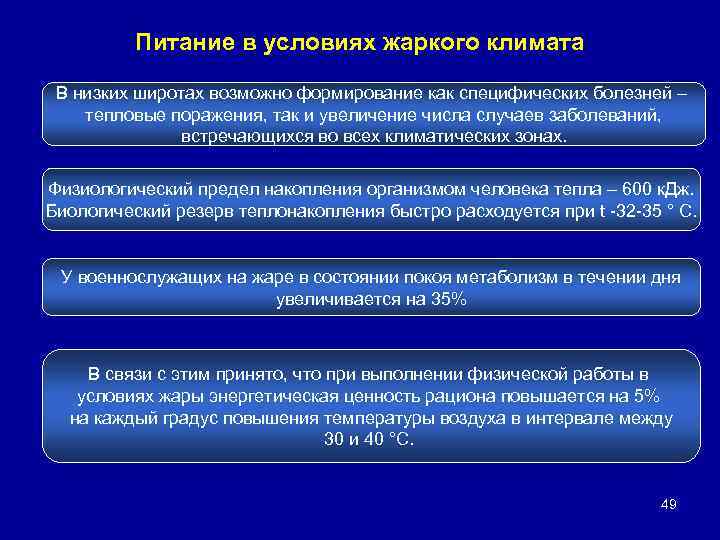 Питание в условиях жаркого климата

В низких широтах возможно формирование как специфических болезней – тепловые поражения, так и увеличение числа случаев заболеваний, встречающихся во всех климатических зонах.

Физиологический предел накопления организмом человека тепла – 600 кДж. Биологический резерв теплонакопления быстро расходуется при t -32-35 ° С.

У военнослужащих на жаре в состоянии покоя метаболизм в течении дня увеличивается на 35%

В связи с этим принято, что при выполнении физической работы в условиях жары энергетическая ценность рациона повышается на 5% на каждый градус повышения температуры воздуха в интервале между 30 и 40 °С.

49